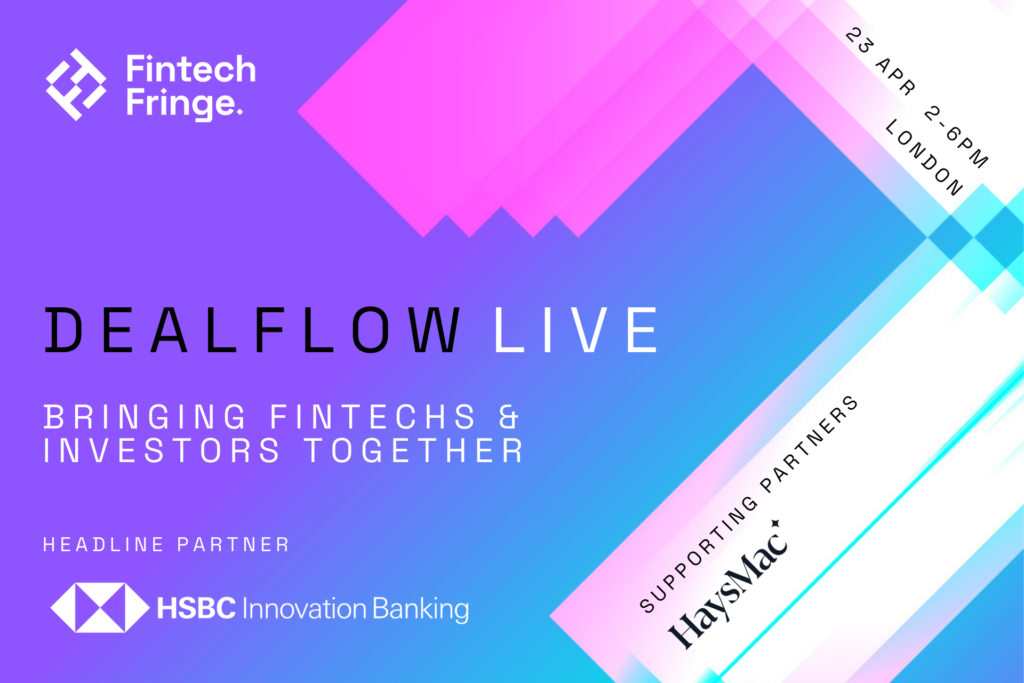 Fintech Fringe.

23 APR 2-6PM
LONDON

DEALFLOW LIVE

BRINGING FINTECHS & INVESTORS TOGETHER

HEADLINE PARTNER

HSBC Innovation Banking

SUPPORTING PARTNERS

HaysMac